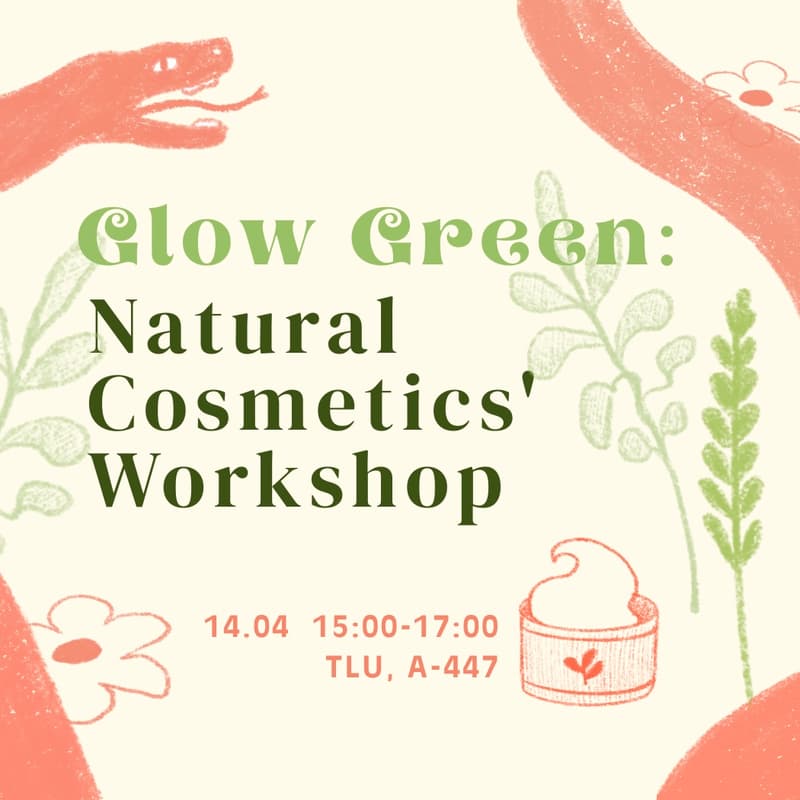 Glow Green:
Natural Cosmetics' Workshop

14.04 15:00-17:00
TLU, A-447